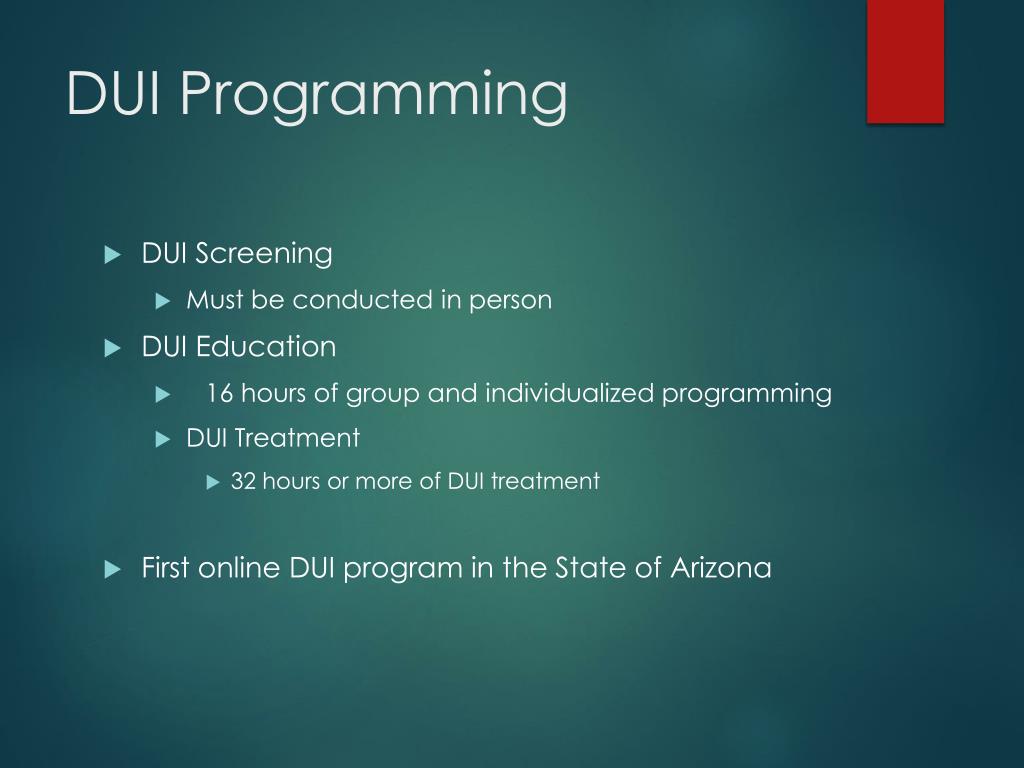 DUI Programming

DUI Screening

Must be conducted in person

DUI Education

16 hours of group and individualized programming

DUI Treatment

32 hours or more of DUI treatment

First online DUI program in the State of Arizona